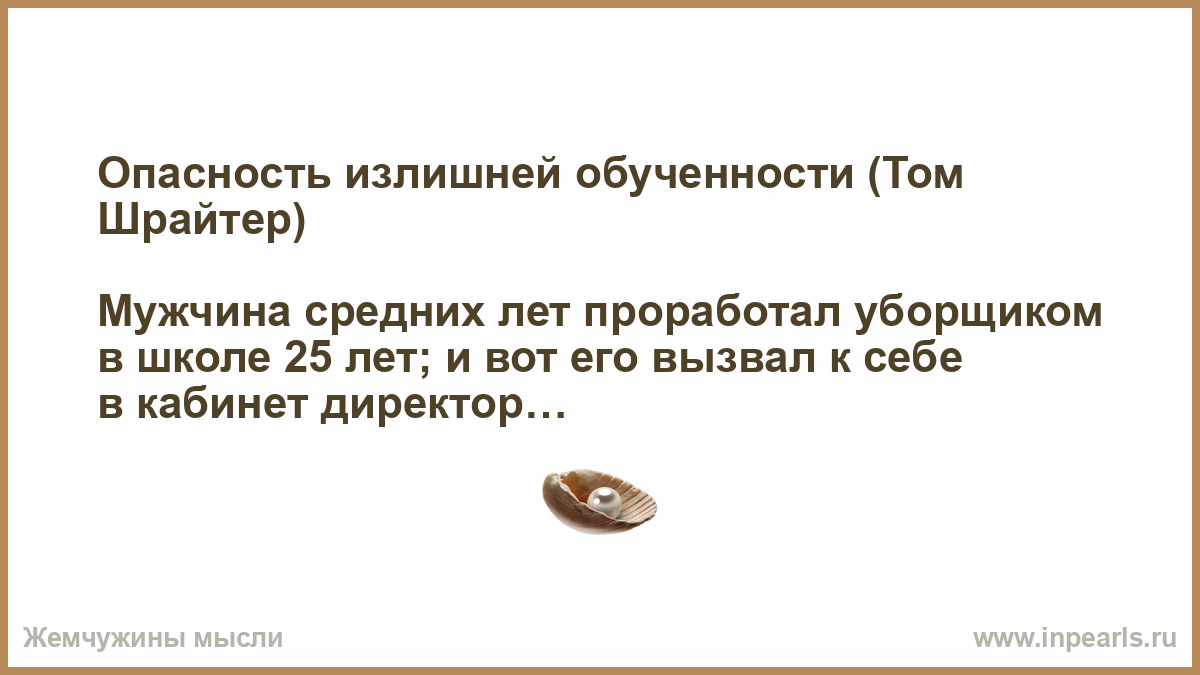 Опасность излишней обученности (Том Шрайтер)

Мужчина средних лет проработал уборщиком в школе 25 лет; и вот его вызвал к себе в кабинет директор…

Жемчужины мысли

www.inpearls.ru